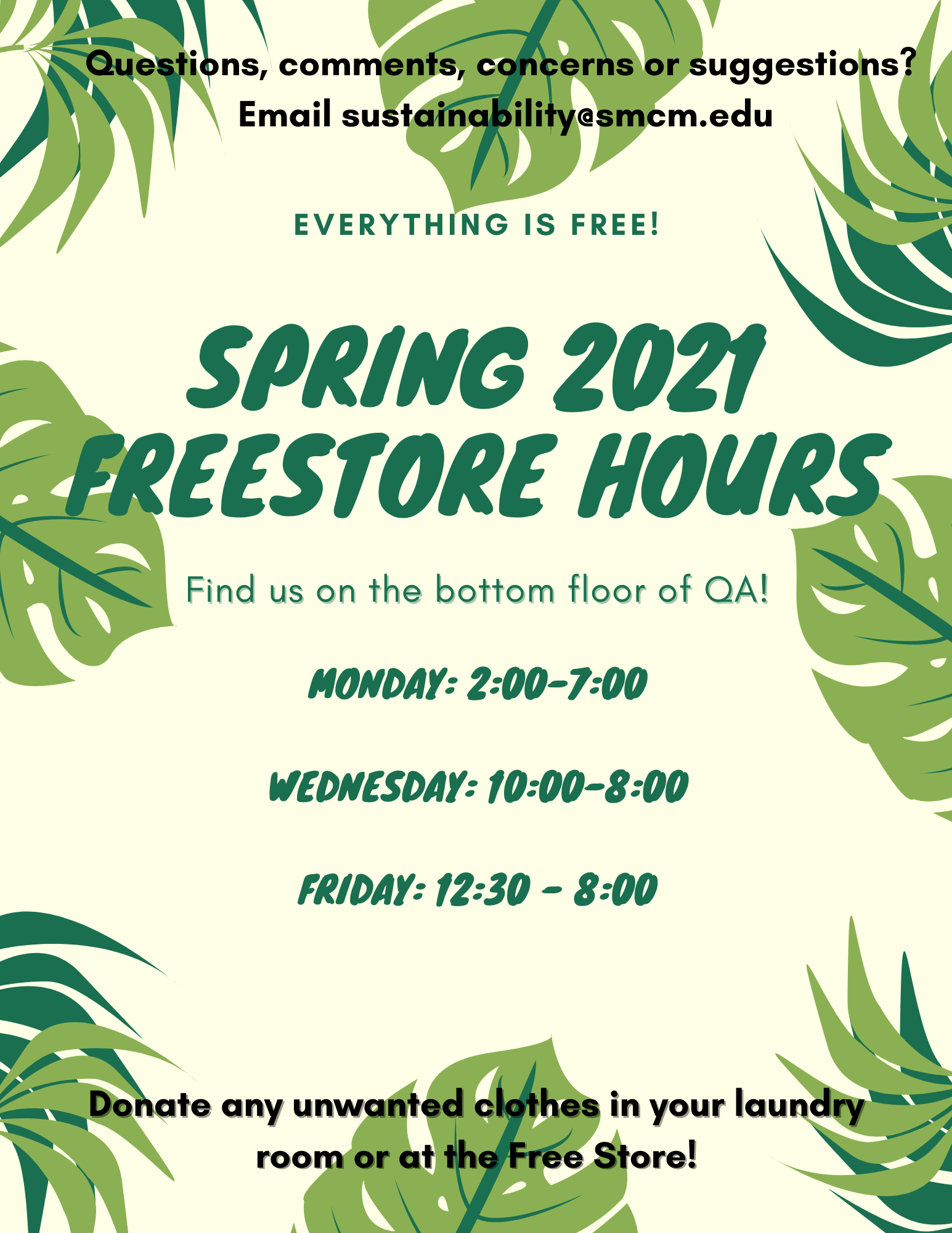 Questions, comments, concerns or suggestions?
Email sustainability@smcm.edu

EVERYTHING IS FREE!

SPRING 2021
FREESTORE HOURS

Find us on the bottom floor of QA!

MONDAY: 2:00-7:00

WEDNESDAY: 10:00-8:00

FRIDAY: 12:30 - 8:00

Donate any unwanted clothes in your laundry room or at the Free Store!